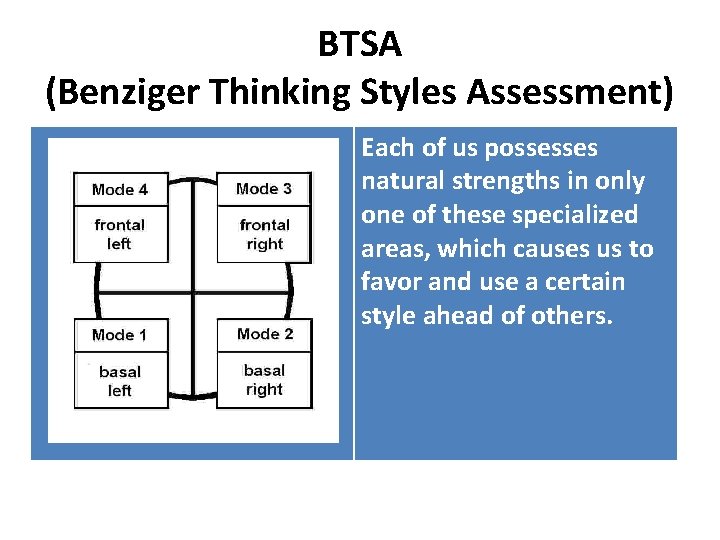 BTSA
(Benziger Thinking Styles Assessment)

Mode 4
frontal left

Mode 3
frontal right

Mode 1
basal left

Mode 2
basal right

Each of us possesses natural strengths in only one of these specialized areas, which causes us to favor and use a certain style ahead of others.